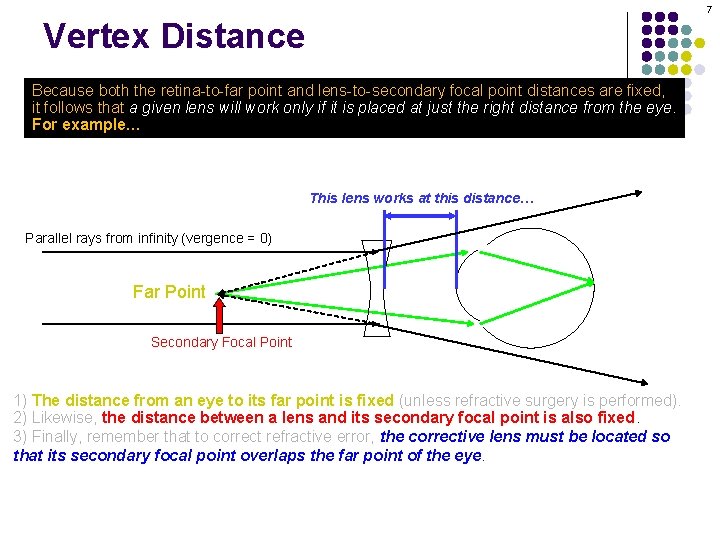 7

Vertex Distance

Because both the retina-to-far point and lens-to-secondary focal point distances are fixed, it follows that a given lens will work only if it is placed at just the right distance from the eye. For example…

This lens works at this distance…

Parallel rays from infinity (vergence = 0)

Far Point

Secondary Focal Point

1) The distance from an eye to its far point is fixed (unless refractive surgery is performed).
2) Likewise, the distance between a lens and its secondary focal point is also fixed.
3) Finally, remember that to correct refractive error, the corrective lens must be located so that its secondary focal point overlaps the far point of the eye.